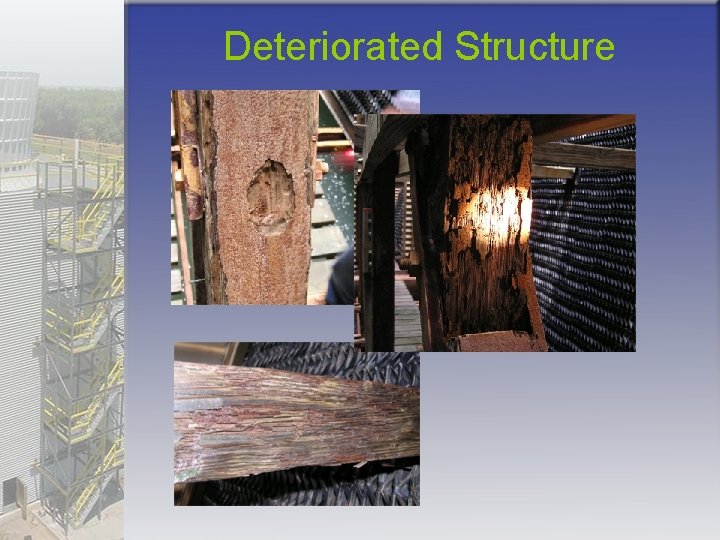 Deteriorated Structure